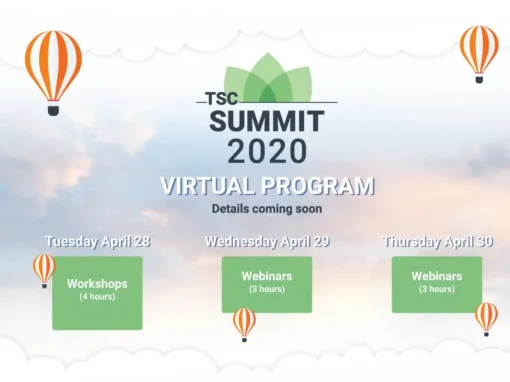 TSC
SUMMIT
2020

VIRTUAL PROGRAM
Details coming soon

Tuesday April 28
Workshops
(4 hours)

Wednesday April 29
Webinars
(3 hours)

Thursday April 30
Webinars
(3 hours)